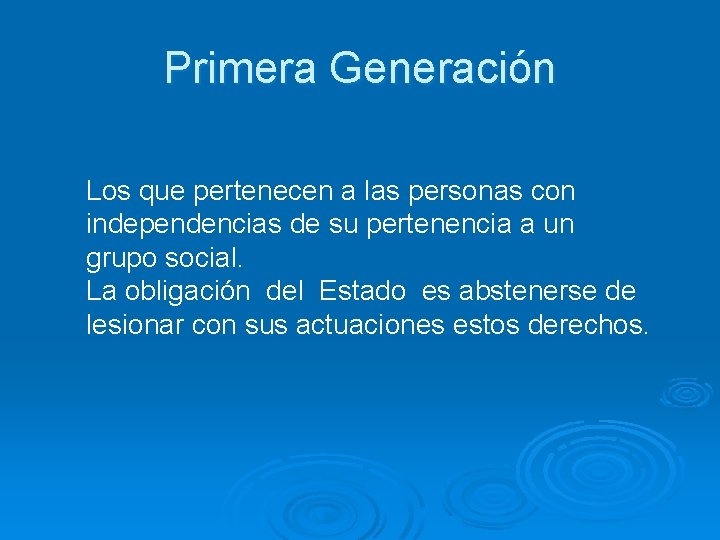 Primera Generación

Los que pertenecen a las personas con independencias de su pertenencia a un grupo social.
La obligación del Estado es abstenerse de lesionar con sus actuaciones estos derechos.